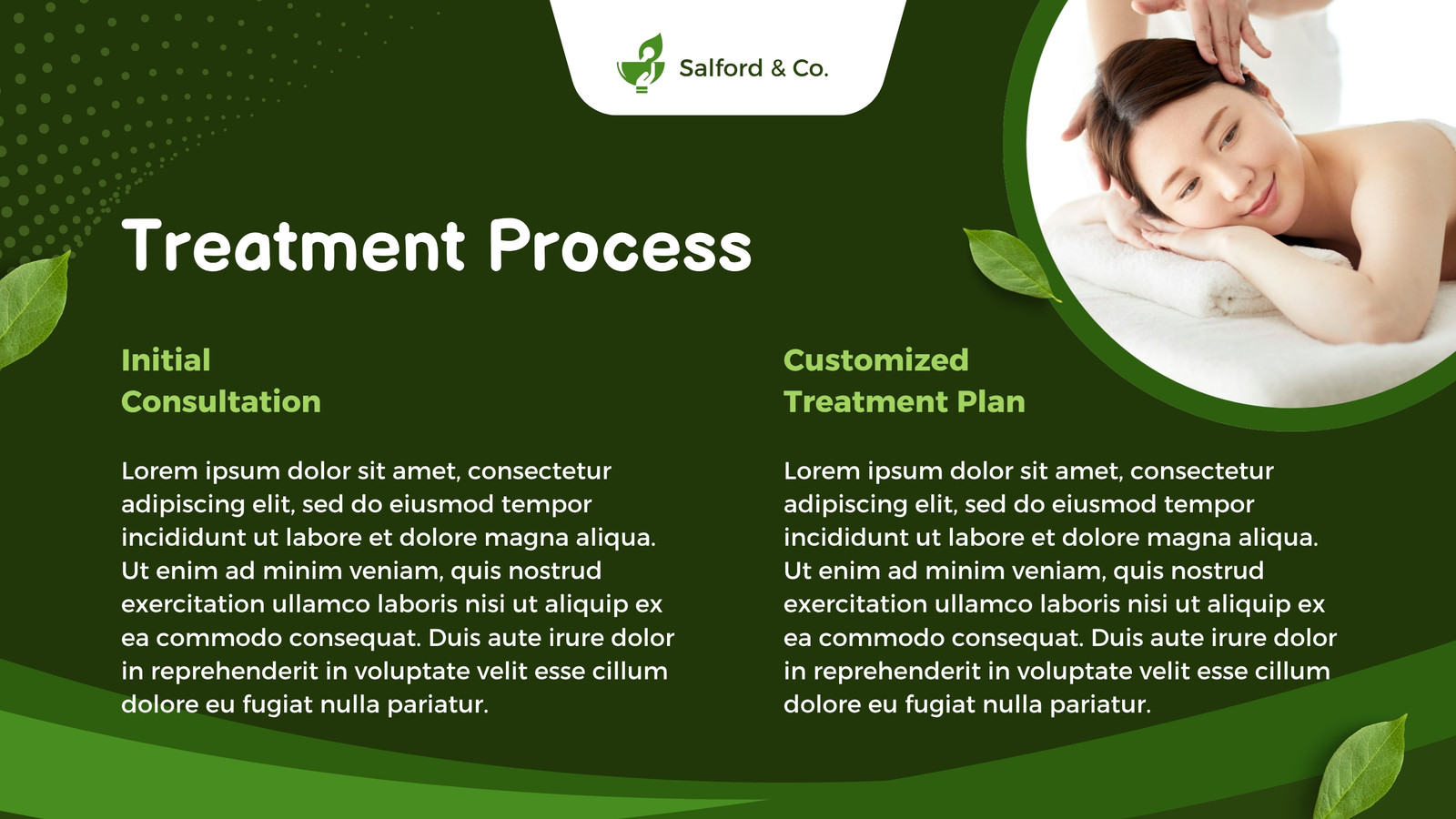 Salford & Co.

Treatment Process

Initial Consultation

Lorem ipsum dolor sit amet, consectetur adipiscing elit, sed do eiusmod tempor incididunt ut labore et dolore magna aliqua. Ut enim ad minim veniam, quis nostrud exercitation ullamco laboris nisi ut aliquip ex ea commodo consequat. Duis aute irure dolor in reprehenderit in voluptate velit esse cillum dolore eu fugiat nulla pariatur.

Customized Treatment Plan

Lorem ipsum dolor sit amet, consectetur adipiscing elit, sed do eiusmod tempor incididunt ut labore et dolore magna aliqua. Ut enim ad minim veniam, quis nostrud exercitation ullamco laboris nisi ut aliquip ex ea commodo consequat. Duis aute irure dolor in reprehenderit in voluptate velit esse cillum dolore eu fugiat nulla pariatur.